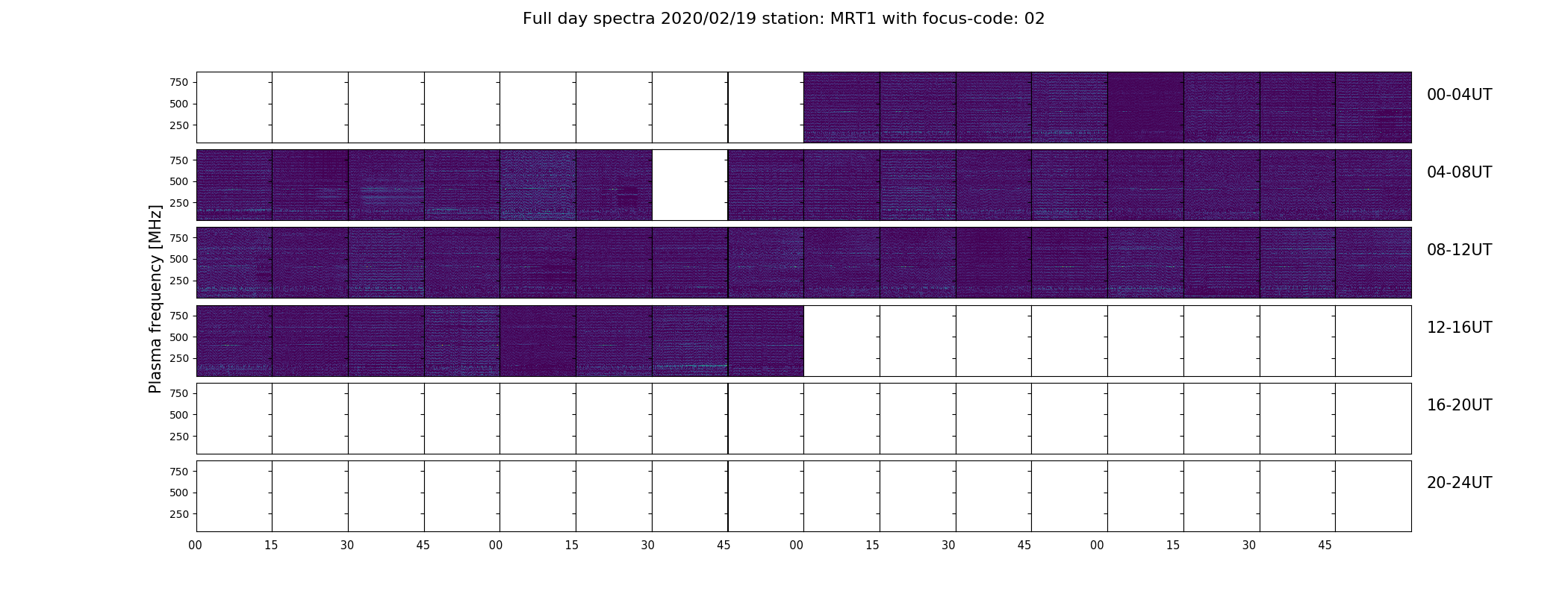 Full day spectra 2020/02/19 station: MRT1 with focus-code: 02

Plasma frequency [MHz]

750
500
250

00-04UT

750
500
250

04-08UT

750
500
250

08-12UT

750
500
250

12-16UT

750
500
250

16-20UT

750
500
250

20-24UT

00 15 30 45 00 15 30 45 00 15 30 45 00 15 30 45